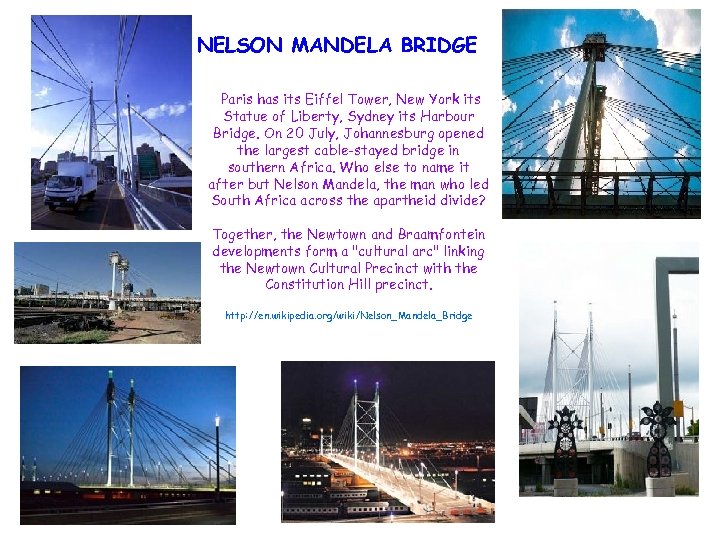 NELSON MANDELA BRIDGE

Paris has its Eiffel Tower, New York its Statue of Liberty, Sydney its Harbour Bridge. On 20 July, Johannesburg opened the largest cable-stayed bridge in southern Africa. Who else to name it after but Nelson Mandela, the man who led South Africa across the apartheid divide?

Together, the Newtown and Braamfontein developments form a "cultural arc" linking the Newtown Cultural Precinct with the Constitution Hill precinct.

http://en.wikipedia.org/wiki/Nelson_Mandela_Bridge